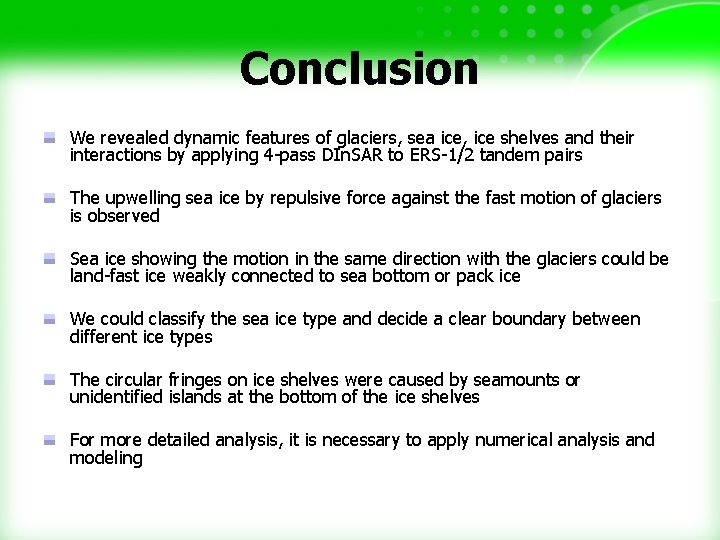 Conclusion

We revealed dynamic features of glaciers, sea ice, ice shelves and their interactions by applying 4-pass DInSAR to ERS-1/2 tandem pairs

The upwelling sea ice by repulsive force against the fast motion of glaciers is observed

Sea ice showing the motion in the same direction with the glaciers could be land-fast ice weakly connected to sea bottom or pack ice

We could classify the sea ice type and decide a clear boundary between different ice types

The circular fringes on ice shelves were caused by seamounts or unidentified islands at the bottom of the ice shelves

For more detailed analysis, it is necessary to apply numerical analysis and modeling